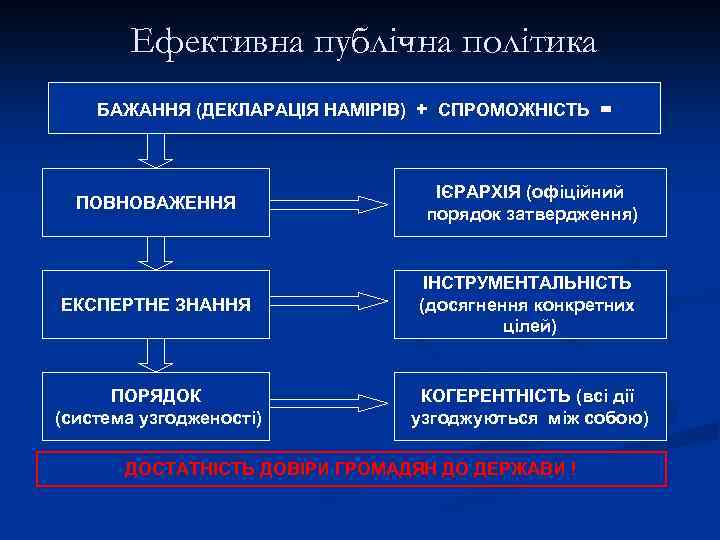 Ефективна публічна політика

БАЖАННЯ (ДЕКЛАРАЦІЯ НАМІРІВ) + СПРОМОЖНІСТЬ =

ПОВНОВАЖЕННЯ

ІЄРАРХІЯ (офіційний порядок затвердження)

ЕКСПЕРТНЕ ЗНАННЯ

ІНСТРУМЕНТАЛЬНІСТЬ (досягнення конкретних цілей)

ПОРЯДОК (система узгодженості)

КОГЕРЕНТНІСТЬ (всі дії узгоджуються між собою)

ДОСТАТНІСТЬ ДОВІРИ ГРОМАДЯН ДО ДЕРЖАВИ !